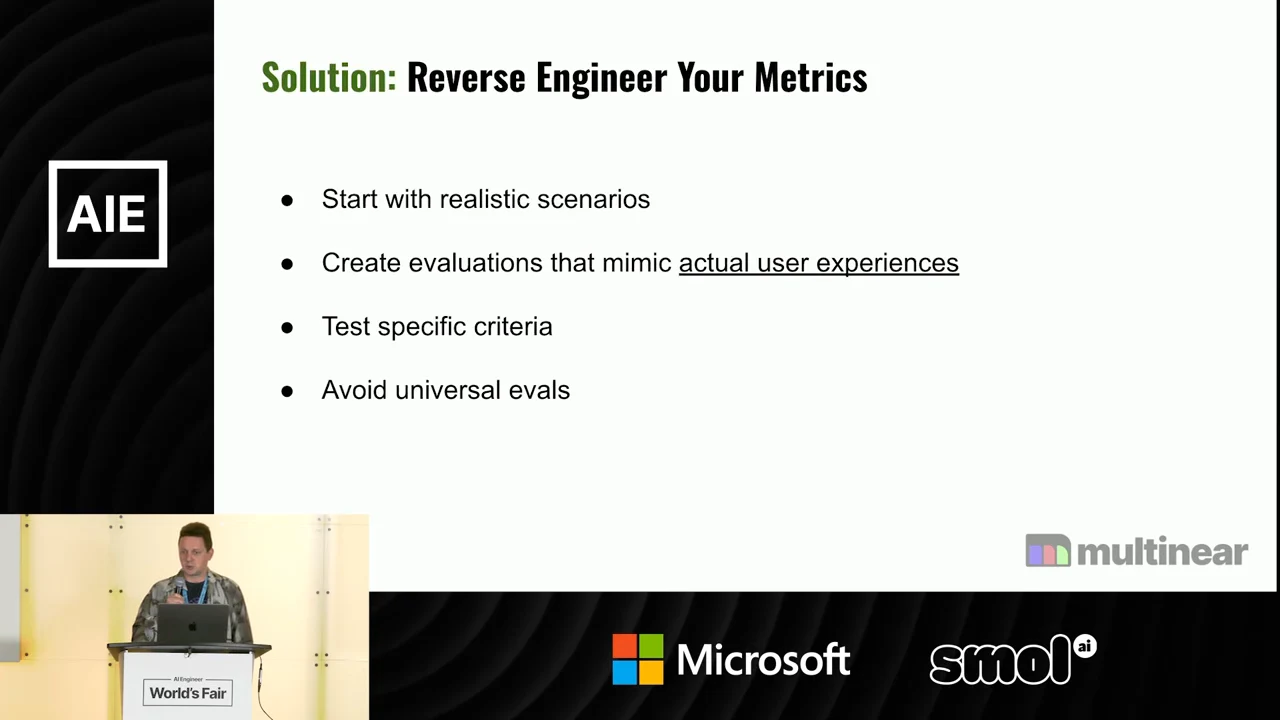 AIE

Solution: Reverse Engineer Your Metrics

● Start with realistic scenarios
● Create evaluations that mimic actual user experiences
● Test specific criteria
● Avoid universal evals

multinear

AI Engineer
World's Fair

Microsoft

smol ai